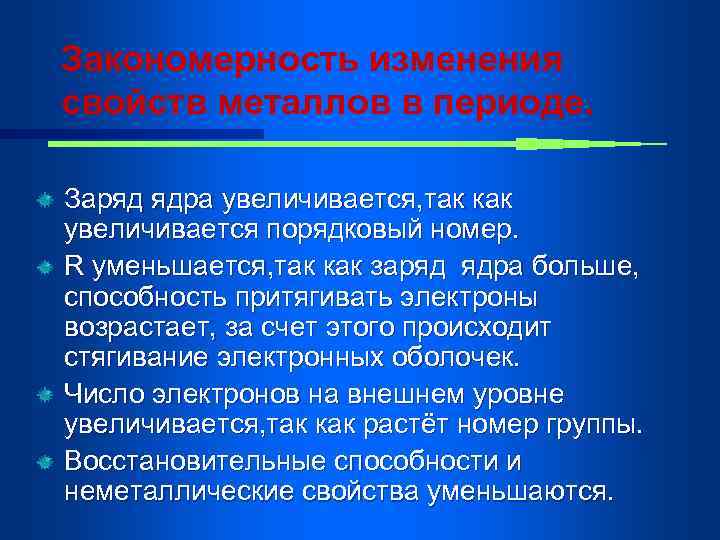 Закономерность изменения свойств металлов в периоде.

Заряд ядра увеличивается,так как увеличивается порядковый номер.

R уменьшается,так как заряд ядра больше, способность притягивать электроны возрастает, за счет этого происходит стягивание электронных оболочек.

Число электронов на внешнем уровне увеличивается,так как растёт номер группы.

Восстановительные способности и неметаллические свойства уменьшаются.